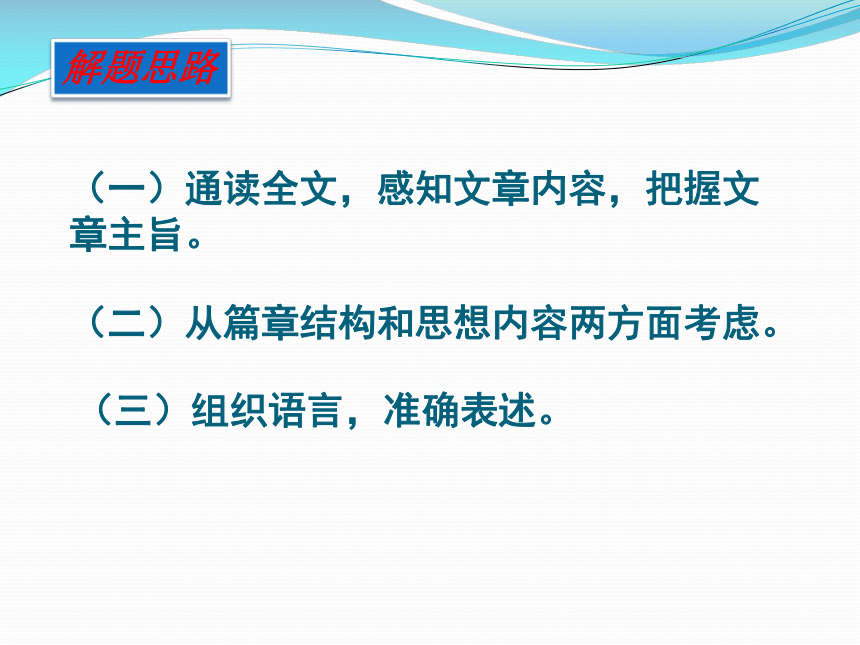 解题思路

（一）通读全文，感知文章内容，把握文章主旨。

（二）从篇章结构和思想内容两方面考虑。

（三）组织语言，准确表述。